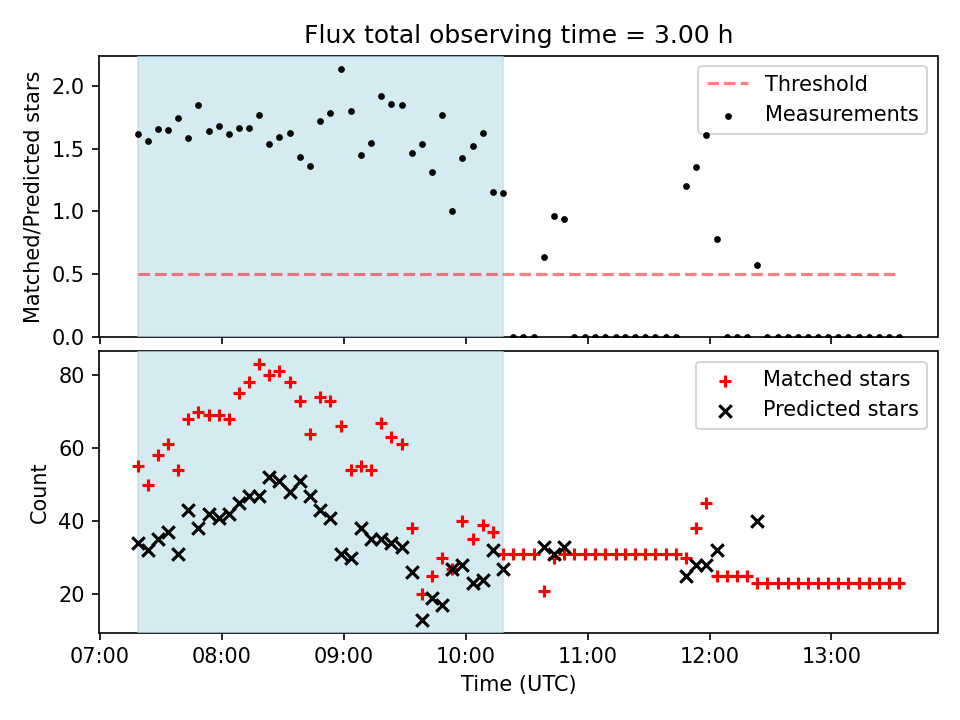 Flux total observing time = 3.00 h

Matched/Predicted stars

2.0
1.5
1.0
0.5
0.0

Threshold
Measurements

Count

80
60
40
20

Matched stars
Predicted stars

07:00 08:00 09:00 10:00 11:00 12:00 13:00

Time (UTC)